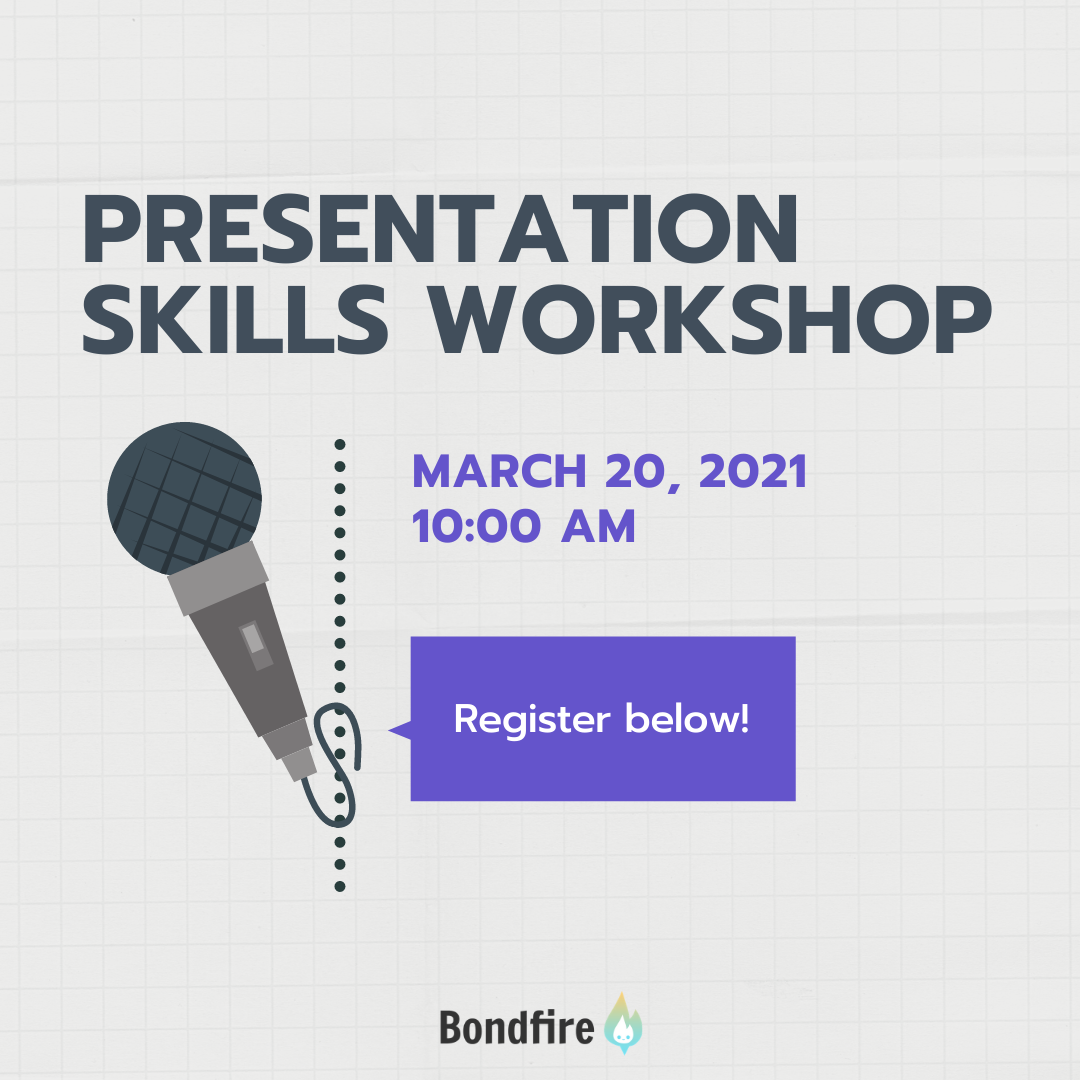 PRESENTATION SKILLS WORKSHOP

MARCH 20, 2021
10:00 AM

Register below!

Bondfire